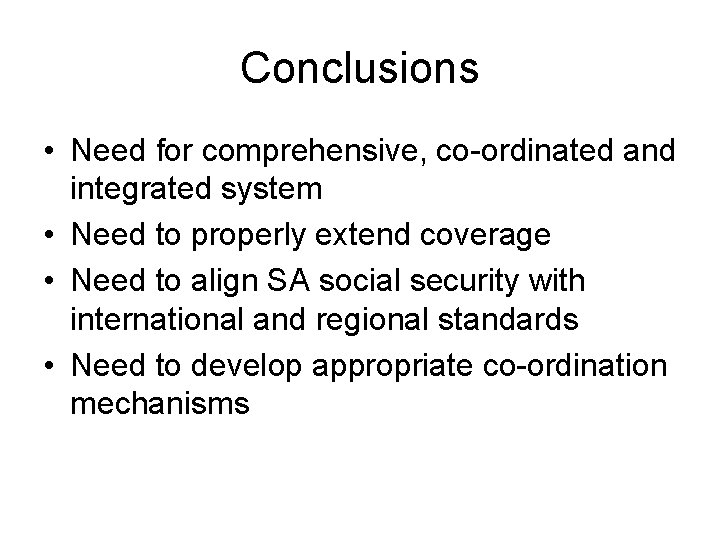 Conclusions

• Need for comprehensive, co-ordinated and integrated system
• Need to properly extend coverage
• Need to align SA social security with international and regional standards
• Need to develop appropriate co-ordination mechanisms